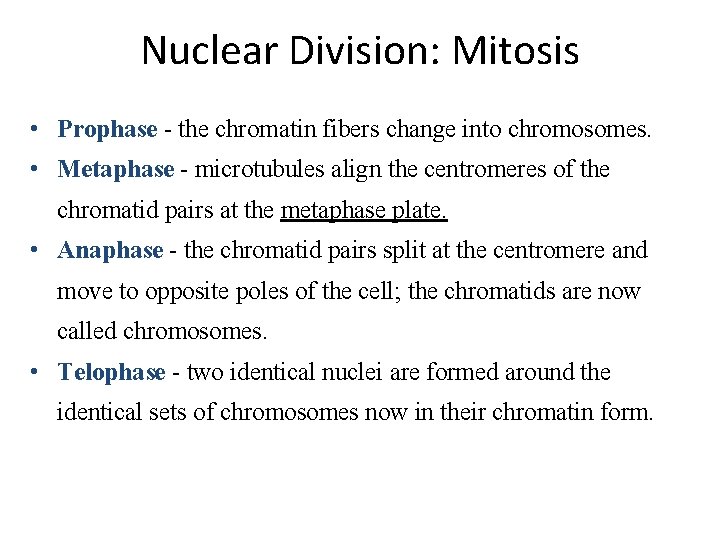 Nuclear Division: Mitosis

• Prophase - the chromatin fibers change into chromosomes.
• Metaphase - microtubules align the centromeres of the chromatid pairs at the metaphase plate.
• Anaphase - the chromatid pairs split at the centromere and move to opposite poles of the cell; the chromatids are now called chromosomes.
• Telophase - two identical nuclei are formed around the identical sets of chromosomes now in their chromatin form.